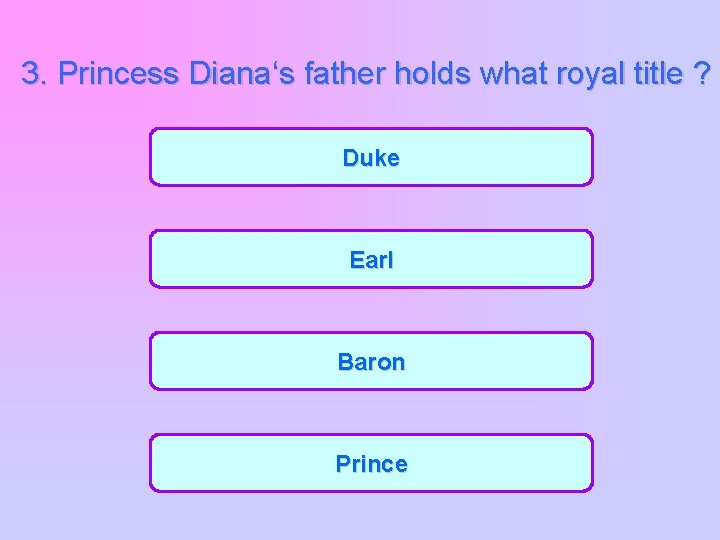 3. Princess Diana‘s father holds what royal title ?

Duke

Earl

Baron

Prince